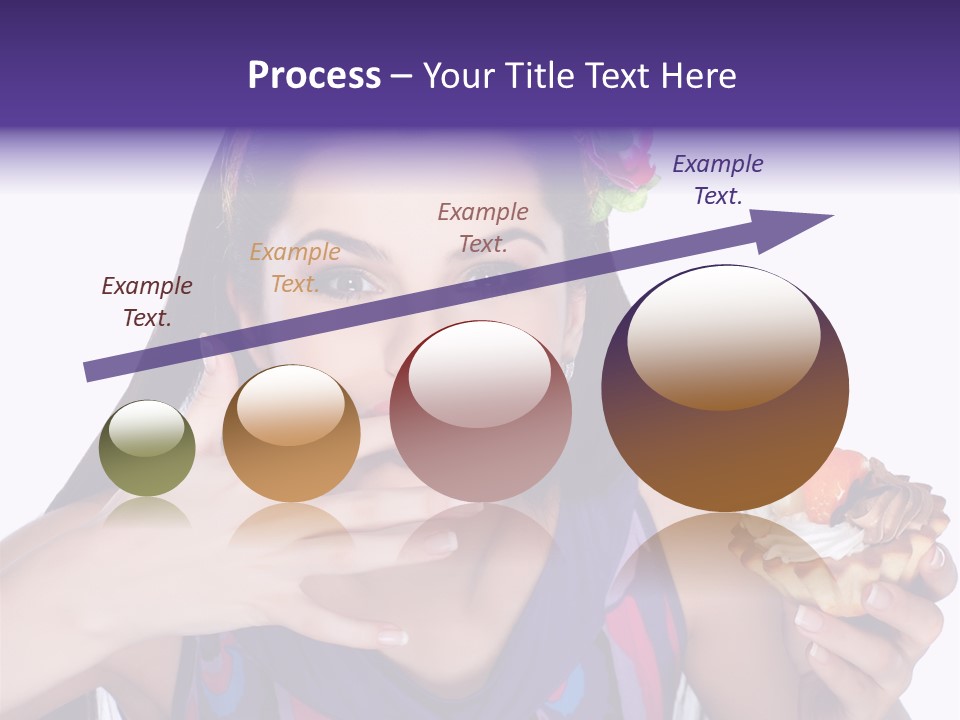 Process – Your Title Text Here

Example Text.

Example Text.

Example Text.

Example Text.